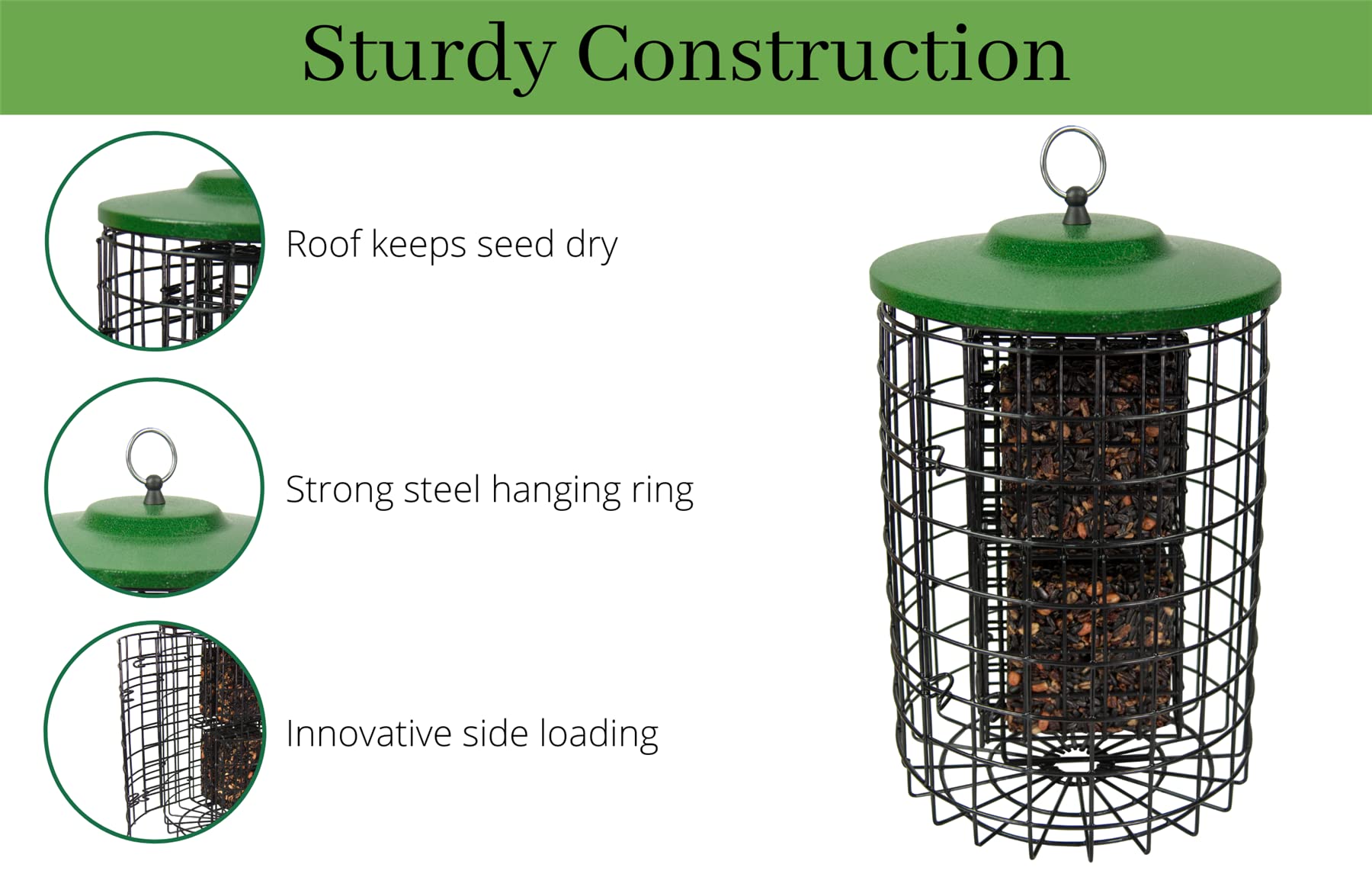 Sturdy Construction

Roof keeps seed dry

Strong steel hanging ring

Innovative side loading